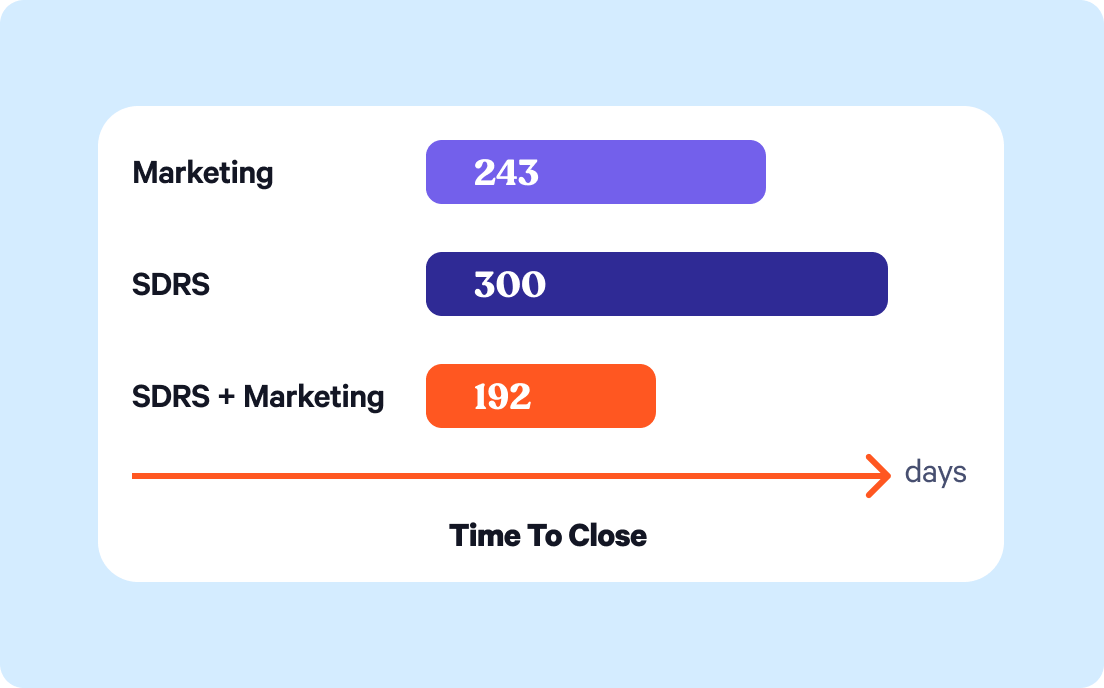 Marketing 243

SDRS 300

SDRS + Marketing 192

days

Time To Close